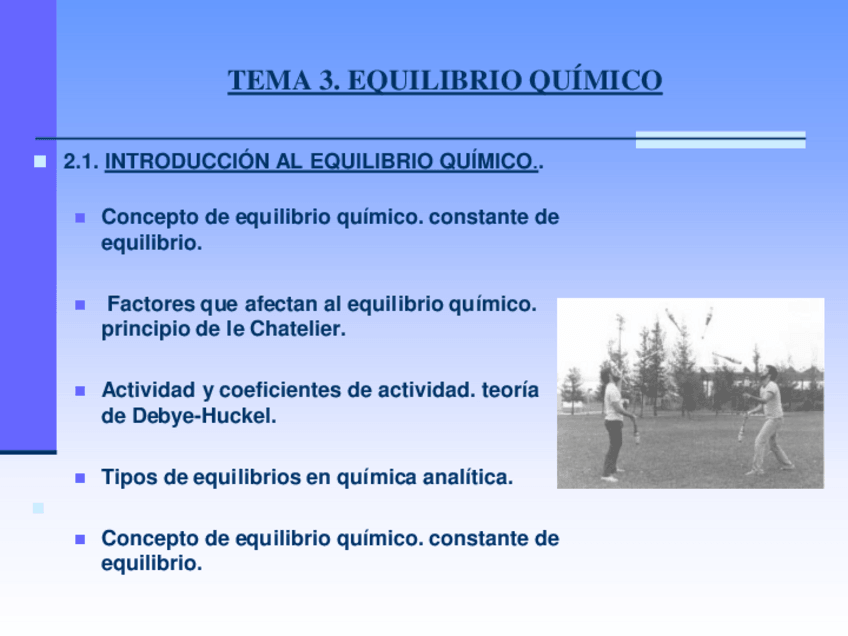 TEMA 3. EQUILIBRIO QUÍMICO

2.1. INTRODUCCIÓN AL EQUILIBRIO QUÍMICO..

Concepto de equilibrio químico. constante de equilibrio.

Factores que afectan al equilibrio químico. principio de le Chatelier.

Actividad y coeficientes de actividad. teoría de Debye-Huckel.

Tipos de equilibrios en química analítica.

Concepto de equilibrio químico. constante de equilibrio.